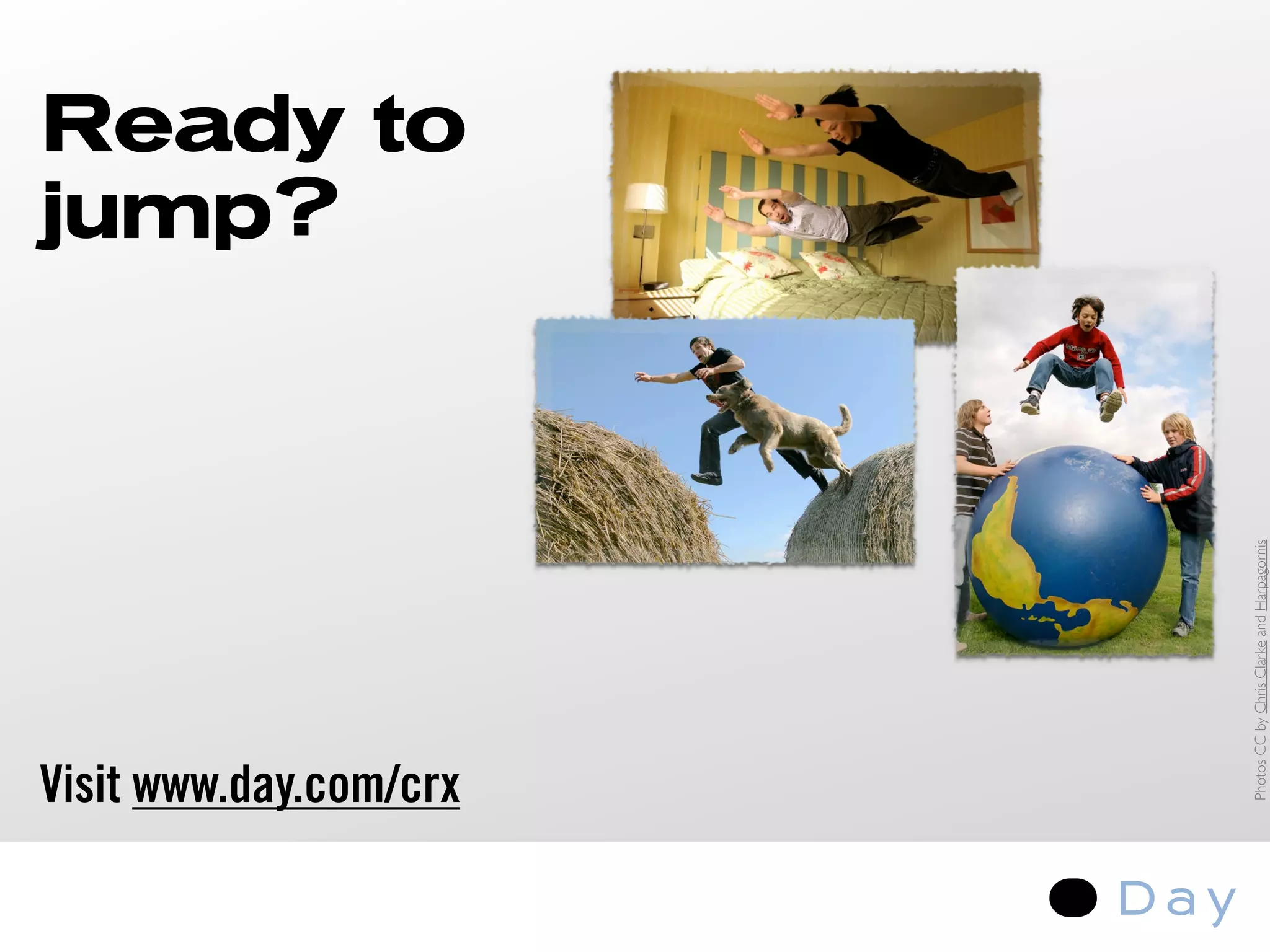 Ready to jump?

Visit www.day.com/crx

Photos CC by Chris Clarke and Harpagornis

Day